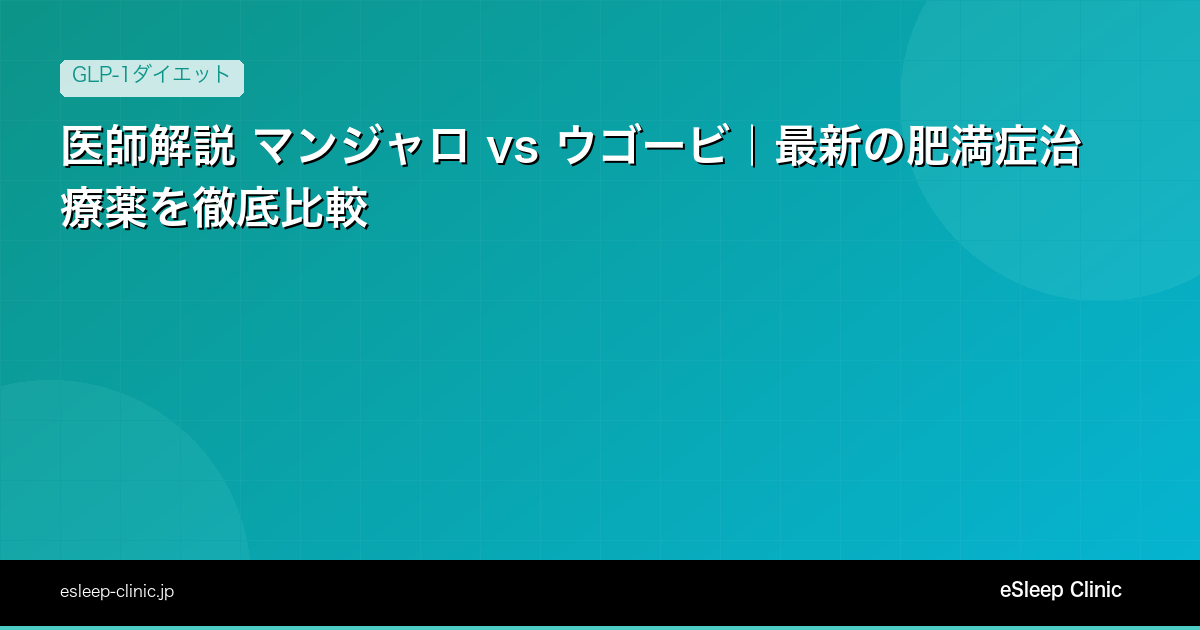 GLP-1ダイエット

医師解説 マンジャロ vs ウゴービ｜最新の肥満症治療薬を徹底比較

esleep-clinic.jp

eSleep Clinic